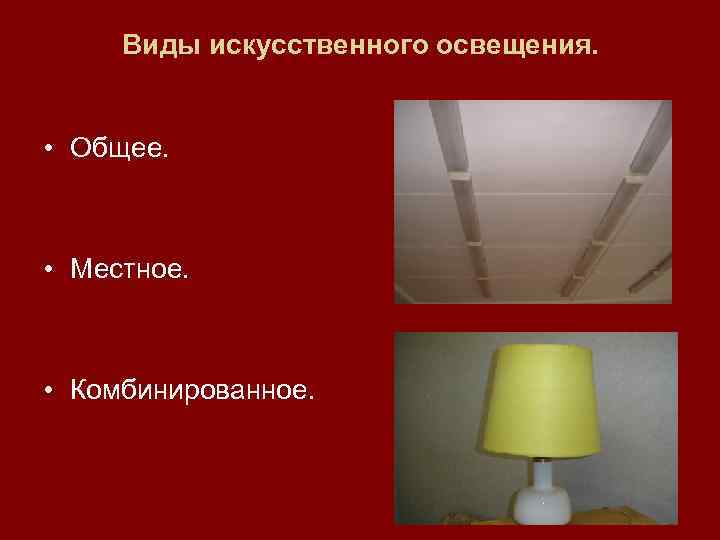 Виды искусственного освещения.

• Общее.

• Местное.

• Комбинированное.